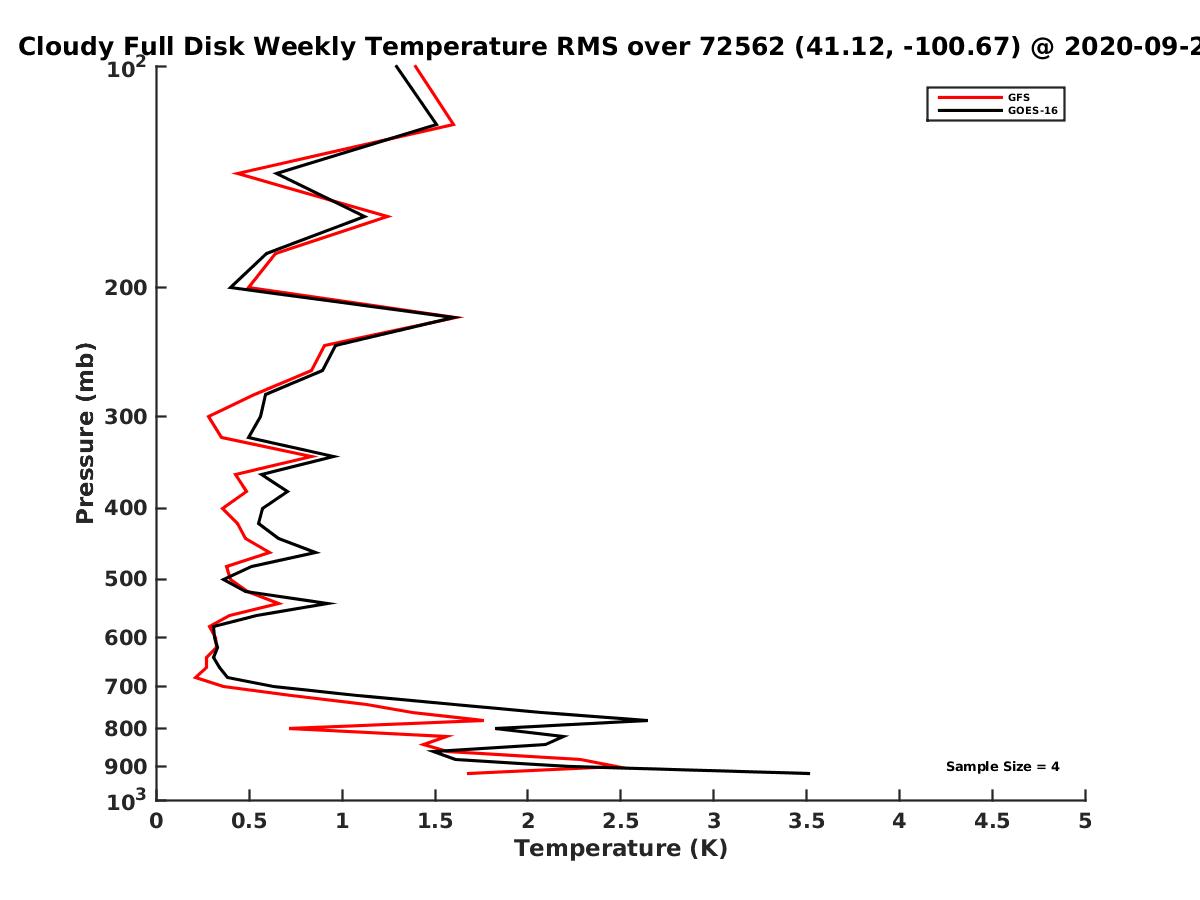 Cloudy Full Disk Weekly Temperature RMS over 72562 (41.12, -100.67) @ 2020-09-2

GFS
GOES-16

Pressure (mb)

$10^2$
200
300
400
500
600
700
800
900
$10^3$

Sample Size = 4

0
0.5
1
1.5
2
2.5
3
3.5
4
4.5
5

Temperature (K)